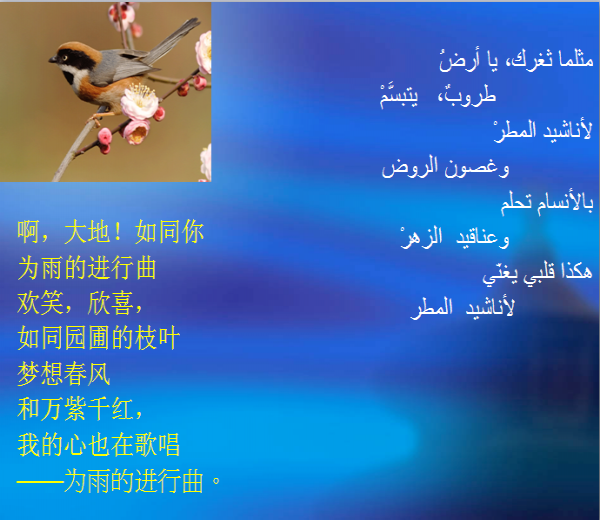 مثلما ثغرك، يا أرضُ
طروبٌ، يتبسَّمْ
لأناشيد المطرْ
وغصون الروض
بالأنسام تحلم
وعناقيد الزهرْ
هكذا قلبي يغنّي
لأناشيد المطر

啊，大地！如同你
为雨的进行曲
欢笑，欣喜，
如同园圃的枝叶
梦想春风
和万紫千红，
我的心也在歌唱
——为雨的进行曲。